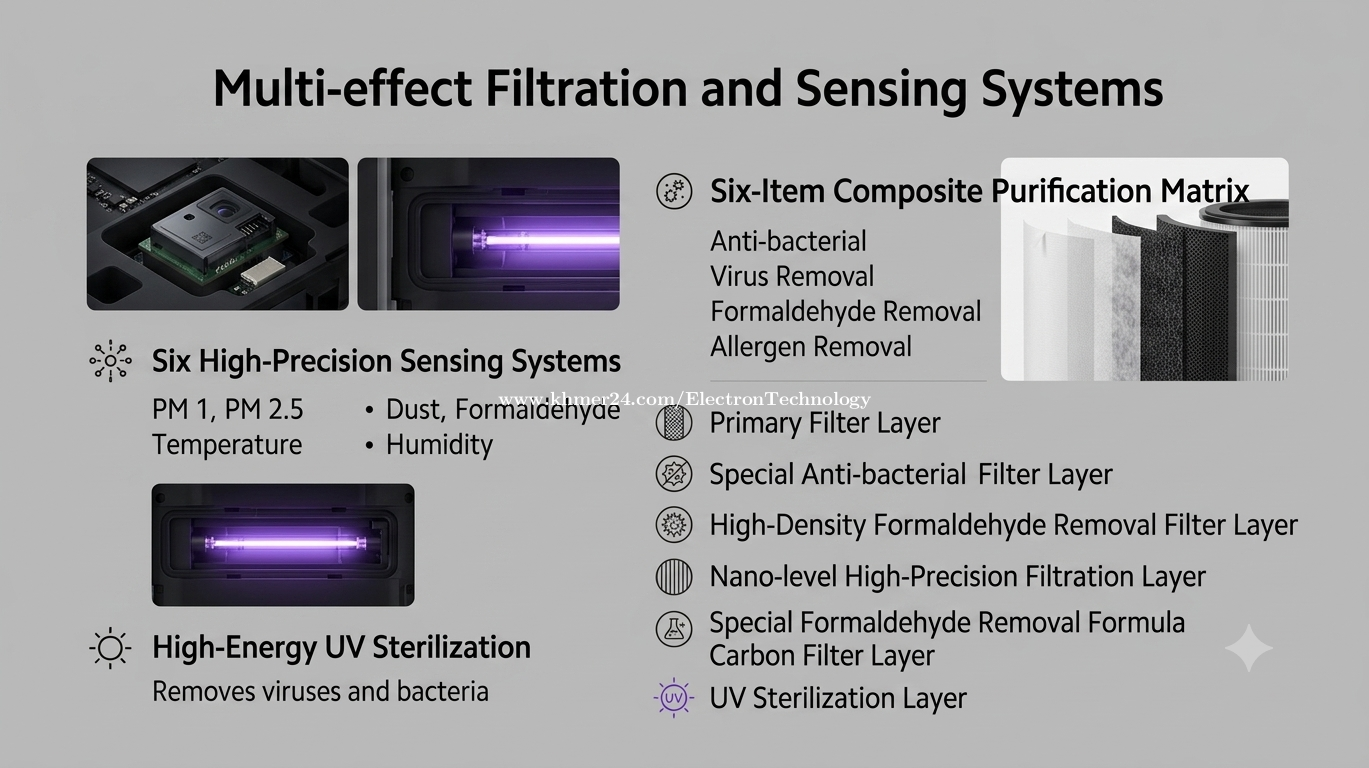 Multi-effect Filtration and Sensing Systems

Six High-Precision Sensing Systems

PM 1, PM 2.5
Temperature

• Dust, Formaldehyde
• Humidity

High-Energy UV Sterilization

Removes viruses and bacteria

Six-Item Composite Purification Matrix

Anti-bacterial
Virus Removal
Formaldehyde Removal
Allergen Removal

www.khmer24.com/ElectronTechnology

Primary Filter Layer

Special Anti-bacterial Filter Layer

High-Density Formaldehyde Removal Filter Layer

Nano-level High-Precision Filtration Layer

Special Formaldehyde Removal Formula Carbon Filter Layer

UV

UV Sterilization Layer